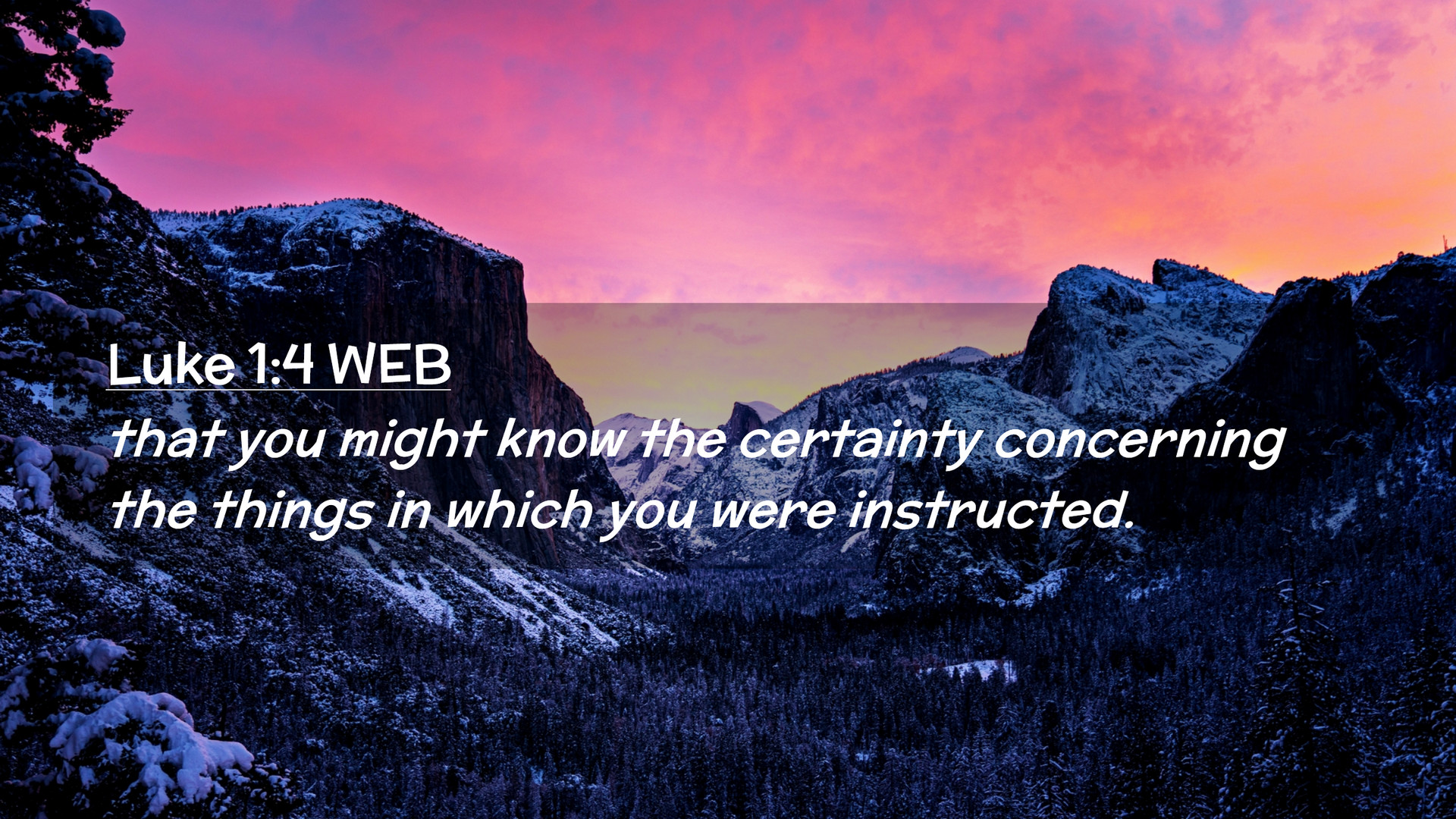 Luke 1:4 WEB

that you might know the certainty concerning the things in which you were instructed.